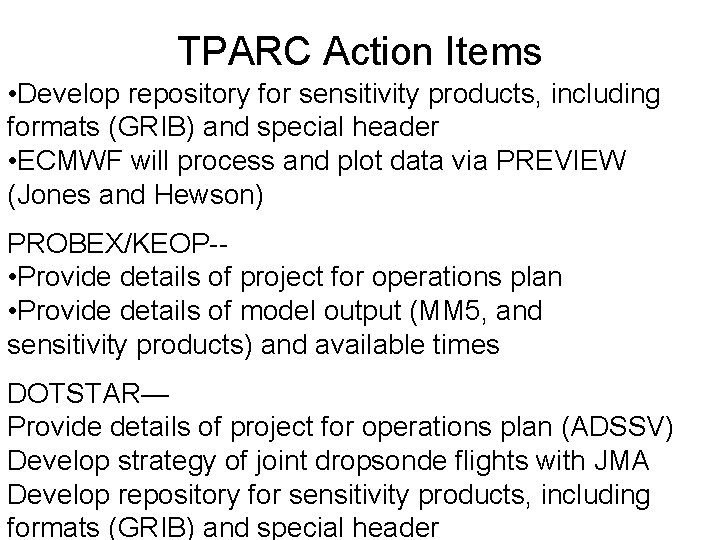 TPARC Action Items

•Develop repository for sensitivity products, including formats (GRIB) and special header
•ECMWF will process and plot data via PREVIEW (Jones and Hewson)

PROBEX/KEOP--
•Provide details of project for operations plan
•Provide details of model output (MM5, and sensitivity products) and available times

DOTSTAR—
Provide details of project for operations plan (ADSSV)
Develop strategy of joint dropsonde flights with JMA
Develop repository for sensitivity products, including formats (GRIB) and special header